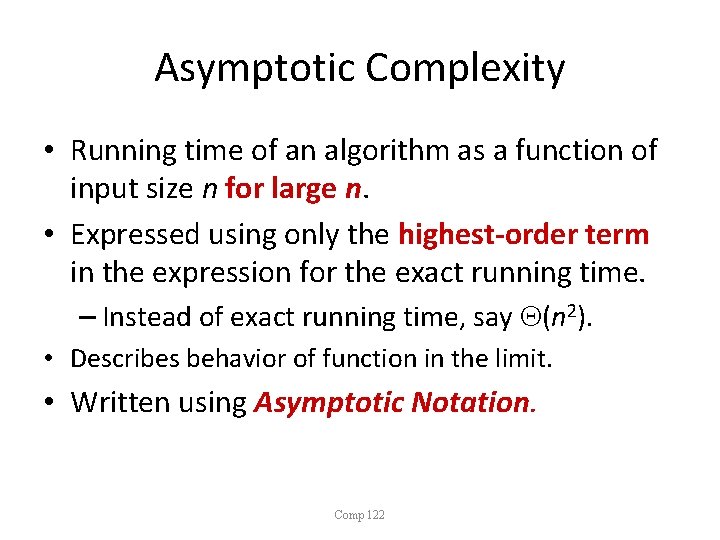 Asymptotic Complexity

• Running time of an algorithm as a function of input size $n$ for large $n$.

• Expressed using only the highest-order term in the expression for the exact running time.

– Instead of exact running time, say $\Theta(n^2)$.

• Describes behavior of function in the limit.

• Written using Asymptotic Notation.

Comp 122